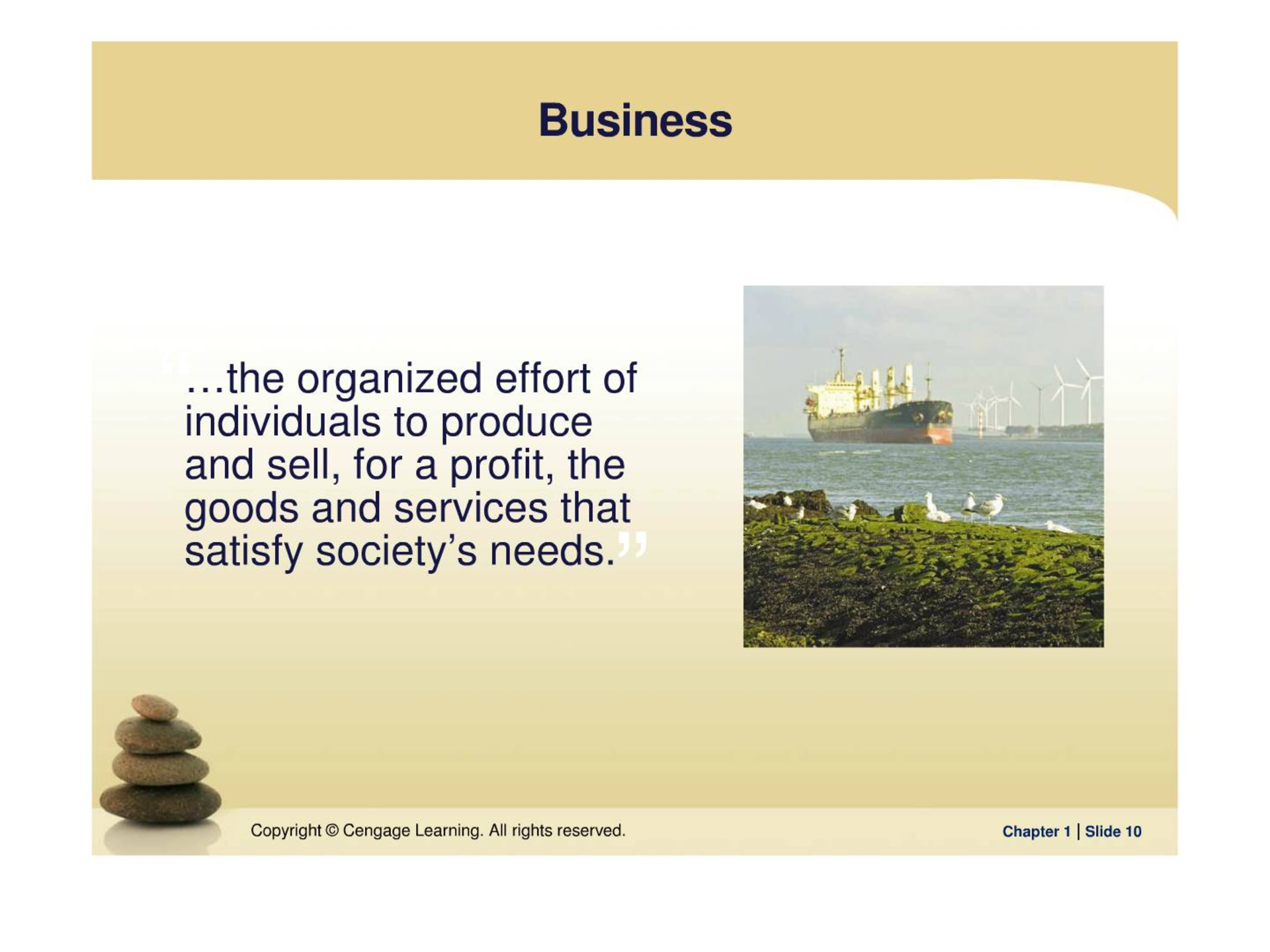 Business

“…the organized effort of individuals to produce and sell, for a profit, the goods and services that satisfy society’s needs.”

Copyright © Cengage Learning. All rights reserved.

Chapter 1 | Slide 10